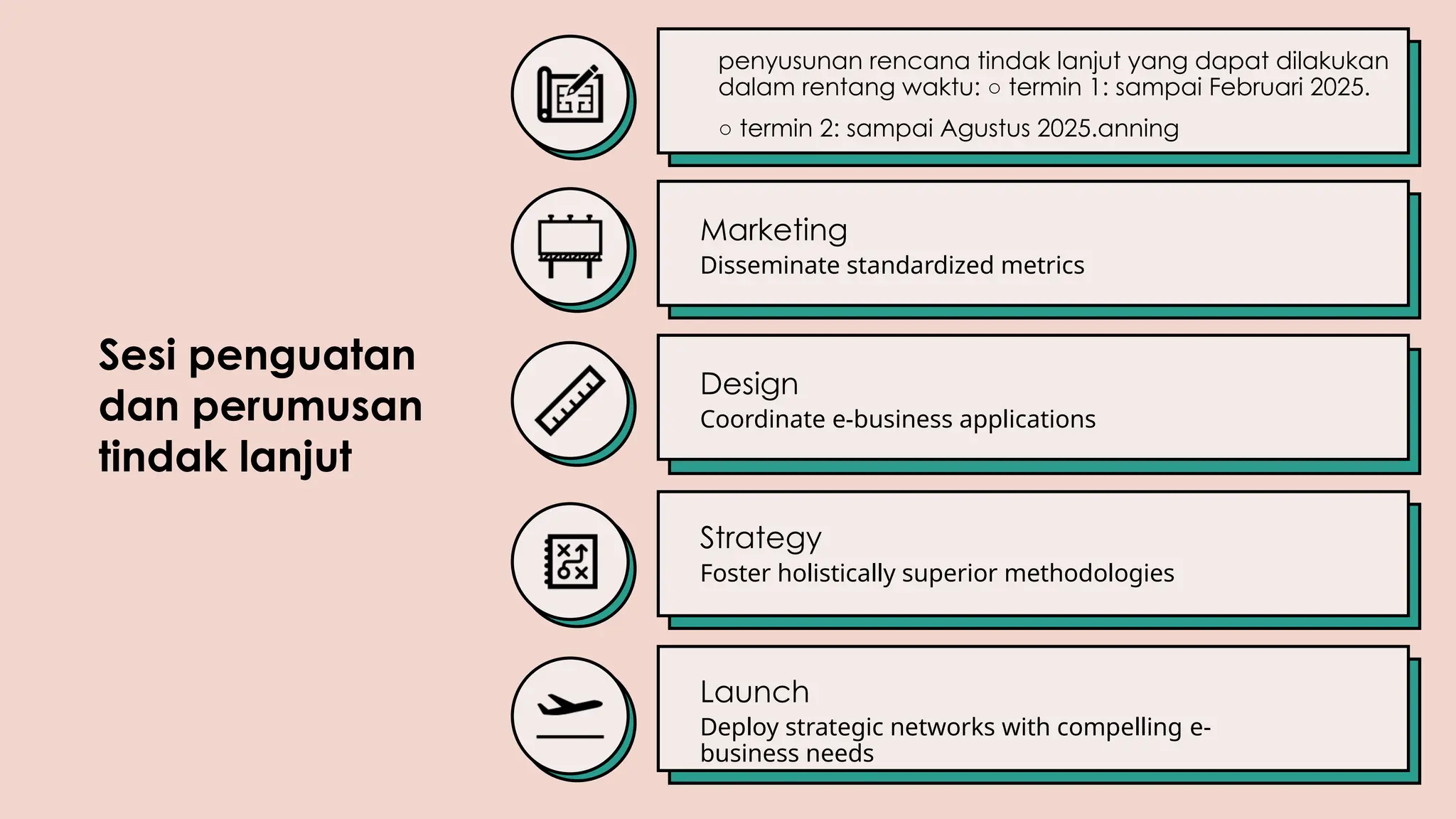 Sesi penguatan dan perumusan tindak lanjut

penyusunan rencana tindak lanjut yang dapat dilakukan dalam rentang waktu: ○ termin 1: sampai Februari 2025.

○ termin 2: sampai Agustus 2025.anning

Marketing
Disseminate standardized metrics

Design
Coordinate e-business applications

Strategy
Foster holistically superior methodologies

Launch
Deploy strategic networks with compelling e-business needs